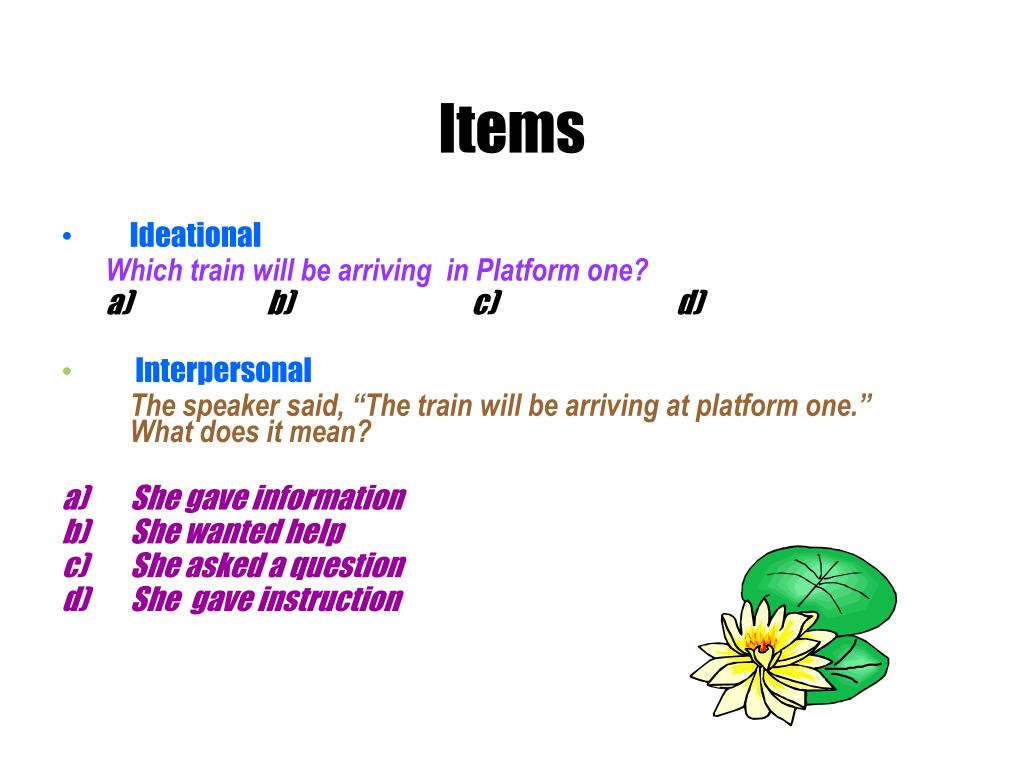 Items

• Ideational
Which train will be arriving in Platform one?
a) b) c) d)

• Interpersonal
The speaker said, “The train will be arriving at platform one.” What does it mean?

a) She gave information
b) She wanted help
c) She asked a question
d) She gave instruction